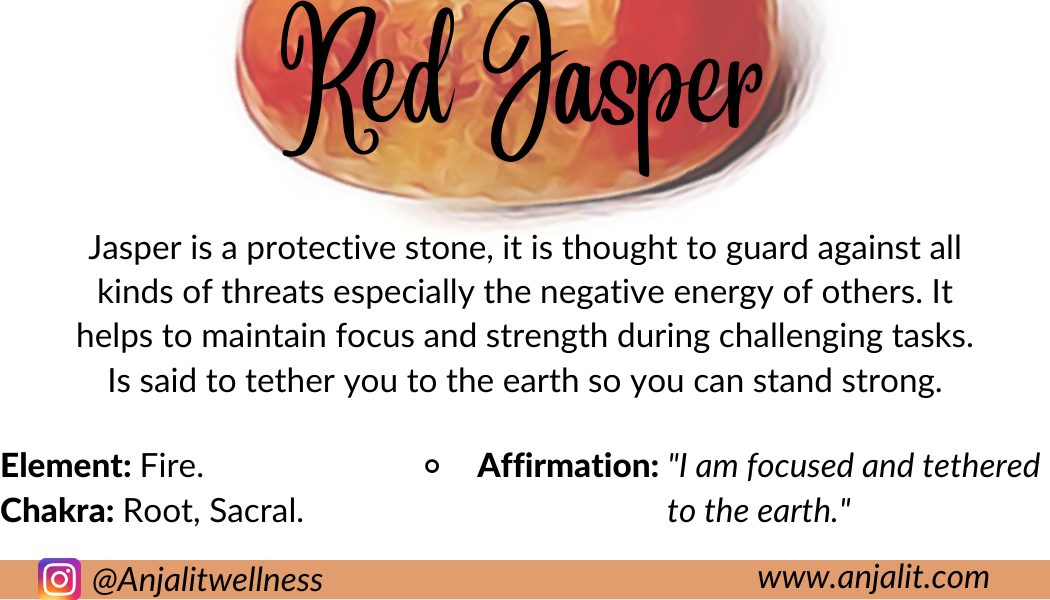 Red Jasper

Jasper is a protective stone, it is thought to guard against all kinds of threats especially the negative energy of others. It helps to maintain focus and strength during challenging tasks. Is said to tether you to the earth so you can stand strong.

**Element:** Fire.
**Chakra:** Root, Sacral.

**Affirmation:** *"I am focused and tethered to the earth."*

@Anjalitwellness
www.anjalit.com